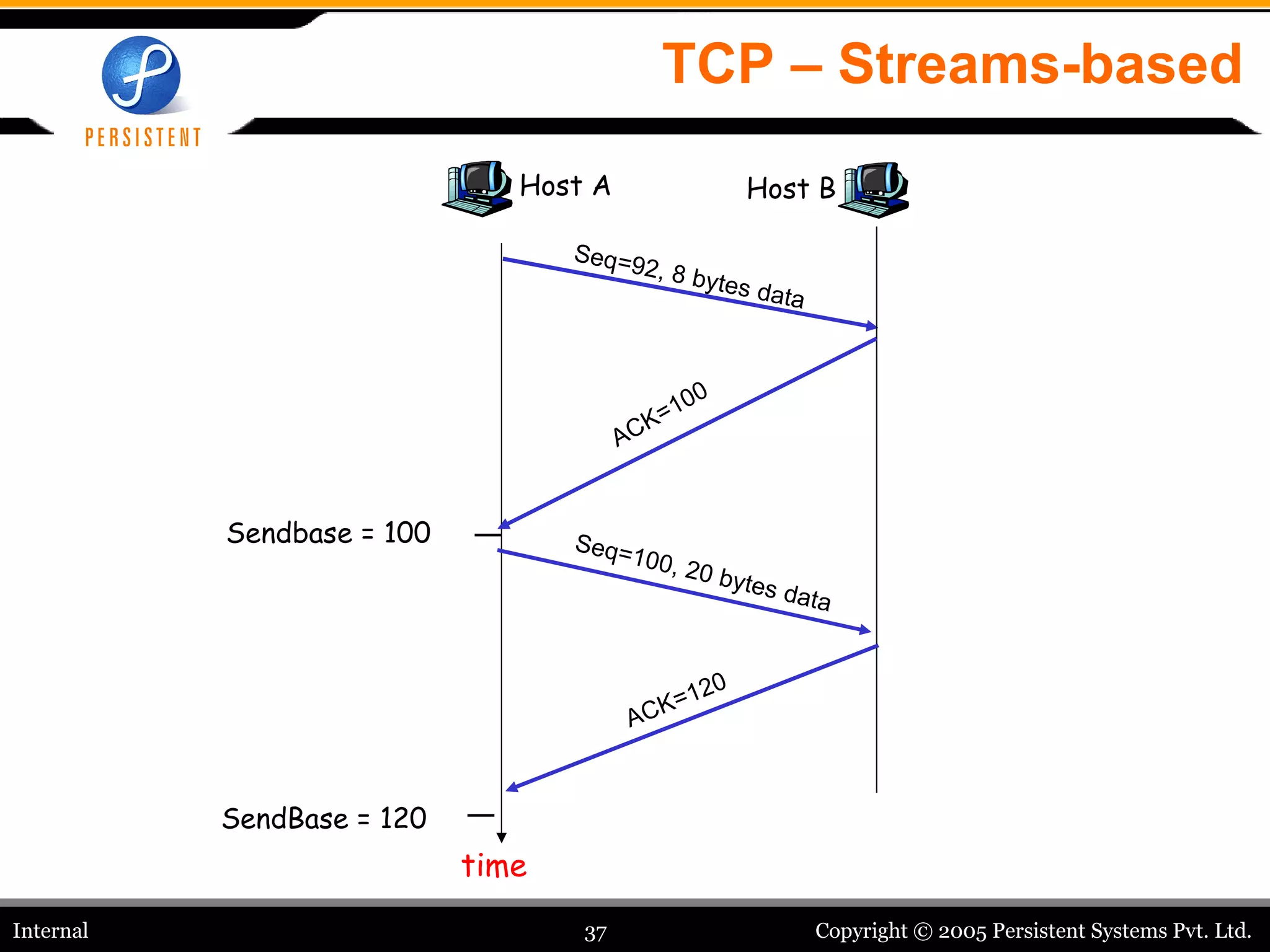 PERSISTENT

TCP – Streams-based

Host A

Host B

Seq=92, 8 bytes data

ACK=100

Sendbase = 100

Seq=100, 20 bytes data

ACK=120

SendBase = 120

time

Internal

37

Copyright © 2005 Persistent Systems Pvt. Ltd.